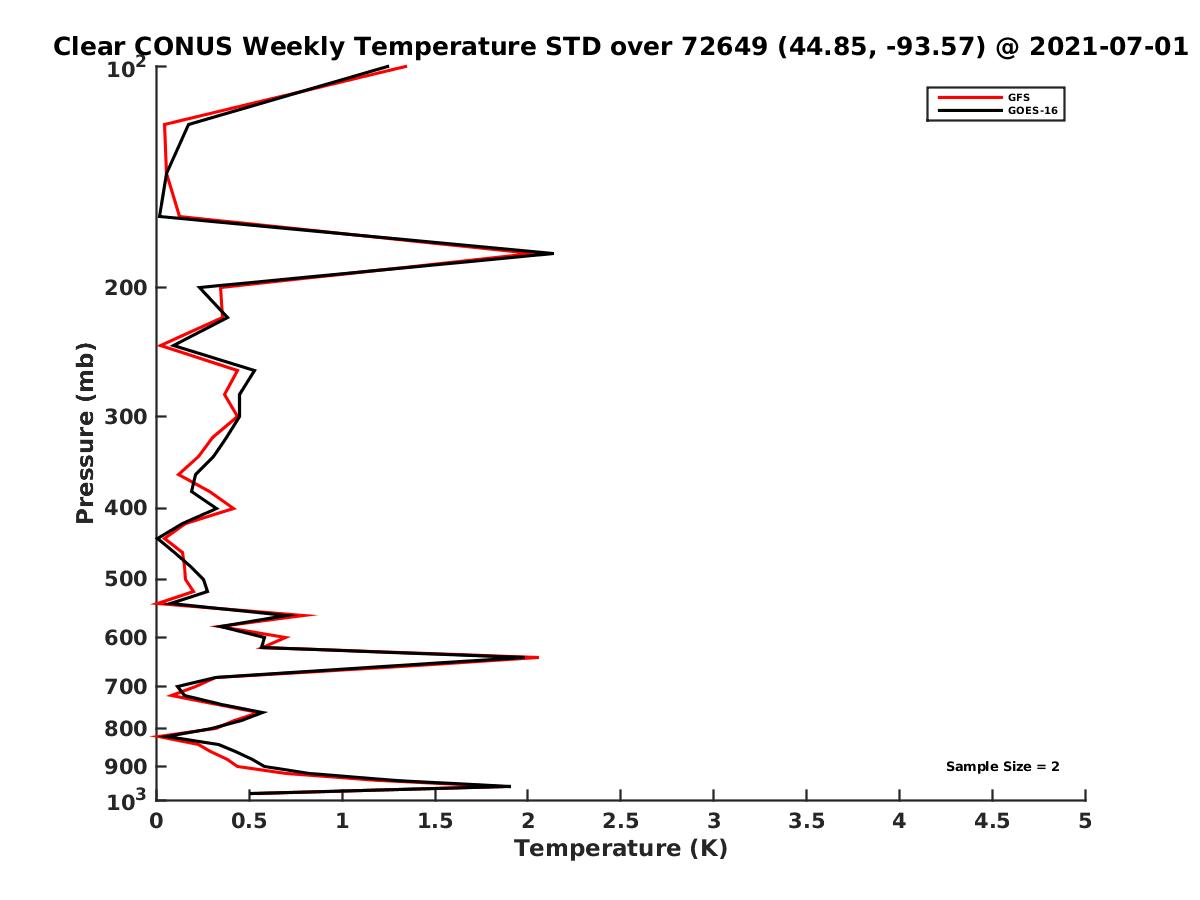 Clear CONUS Weekly Temperature STD over 72649 (44.85, -93.57) @ 2021-07-01

GFS
GOES-16

Pressure (mb)

$10^2$
200
300
400
500
600
700
800
900
$10^3$

Sample Size = 2

0
0.5
1
1.5
2
2.5
3
3.5
4
4.5
5

Temperature (K)